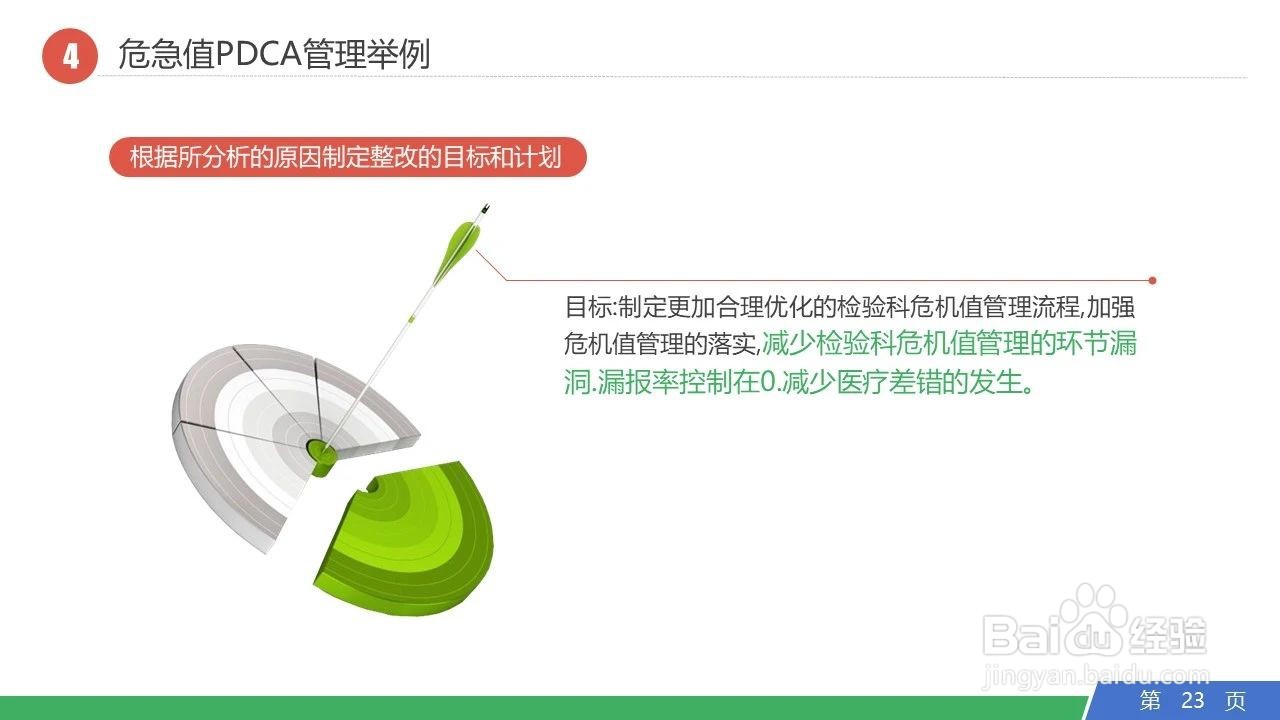 4 危急值PDCA管理举例

根据所分析的原因制定整改的目标和计划

目标:制定更加合理优化的检验科危机值管理流程,加强危机值管理的落实,减少检验科危机值管理的环节漏洞.漏报率控制在0.减少医疗差错的发生。

Baidu经验
jingyan.baidu.com

第 23 页